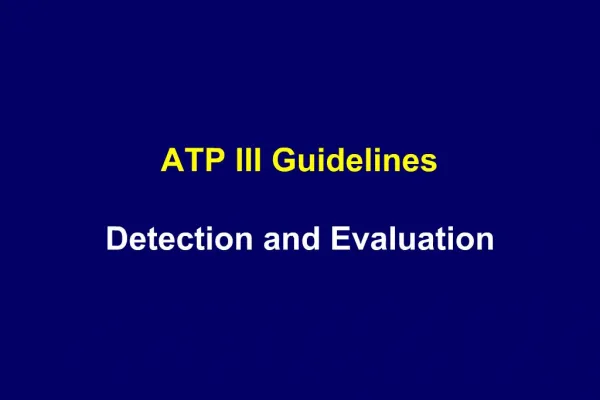 ATP III Guidelines

Detection and Evaluation